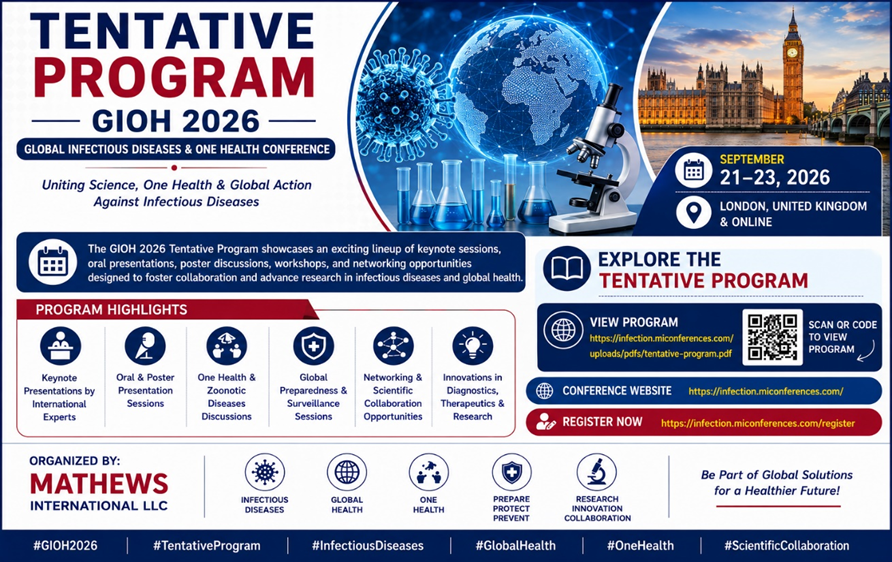 TENTATIVE PROGRAM

GIOH 2026

GLOBAL INFECTIOUS DISEASES & ONE HEALTH CONFERENCE

Uniting Science, One Health & Global Action Against Infectious Diseases

SEPTEMBER
21–23, 2026

LONDON, UNITED KINGDOM & ONLINE

The GIOH 2026 Tentative Program showcases an exciting lineup of keynote sessions, oral presentations, poster discussions, workshops, and networking opportunities designed to foster collaboration and advance research in infectious diseases and global health.

PROGRAM HIGHLIGHTS

Keynote Presentations by International Experts

Oral & Poster Presentation Sessions

One Health & Zoonotic Diseases Discussions

Global Preparedness & Surveillance Sessions

Networking & Scientific Collaboration Opportunities

Innovations in Diagnostics, Therapeutics & Research

EXPLORE THE TENTATIVE PROGRAM

VIEW PROGRAM
https://infection.miconferences.com/uploads/pdfs/tentative-program.pdf

SCAN QR CODE TO VIEW PROGRAM

CONFERENCE WEBSITE https://infection.miconferences.com/

REGISTER NOW https://infection.miconferences.com/register

ORGANIZED BY:
MATHEWS
INTERNATIONAL LLC

INFECTIOUS DISEASES

GLOBAL HEALTH

ONE HEALTH

PREPARE PROTECT PREVENT

RESEARCH INNOVATION COLLABORATION

Be Part of Global Solutions for a Healthier Future!

#GIOH2026 | #TentativeProgram | #InfectiousDiseases | #GlobalHealth | #OneHealth | #ScientificCollaboration